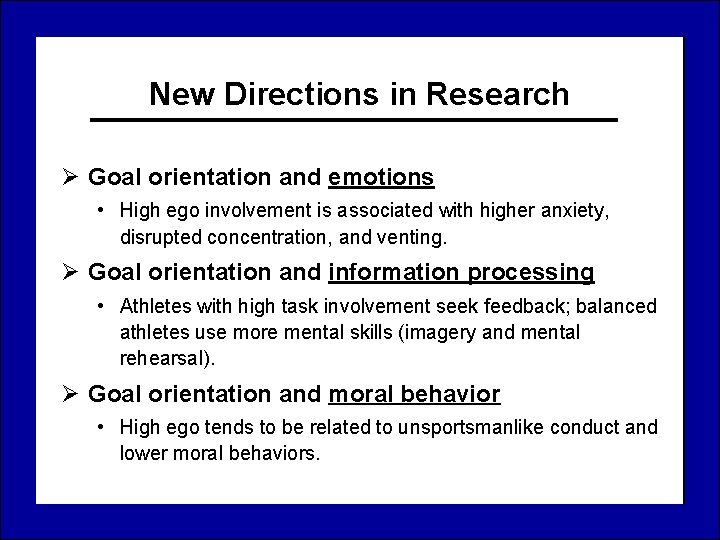 New Directions in Research

➢ Goal orientation and emotions

• High ego involvement is associated with higher anxiety, disrupted concentration, and venting.

➢ Goal orientation and information processing

• Athletes with high task involvement seek feedback; balanced athletes use more mental skills (imagery and mental rehearsal).

➢ Goal orientation and moral behavior

• High ego tends to be related to unsportsmanlike conduct and lower moral behaviors.